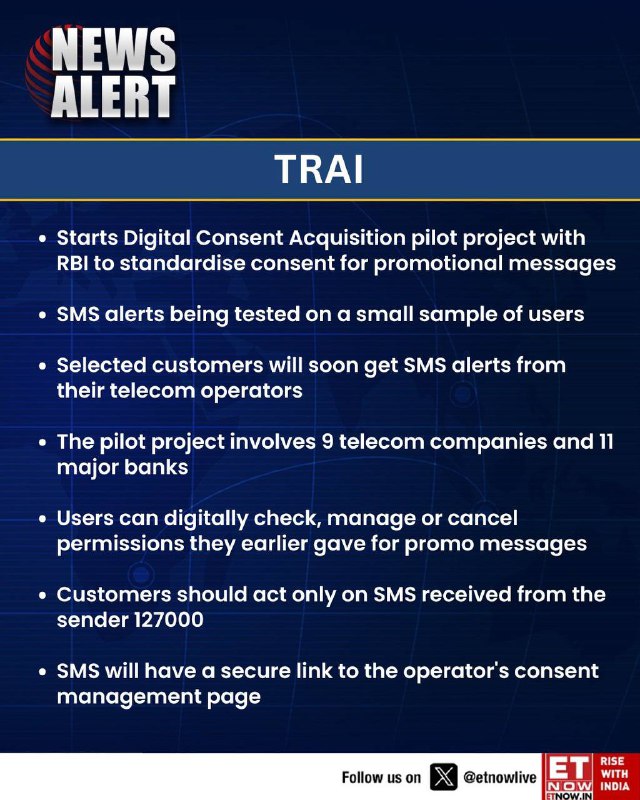 NEWS ALERT

TRAI

• Starts Digital Consent Acquisition pilot project with RBI to standardise consent for promotional messages

• SMS alerts being tested on a small sample of users

• Selected customers will soon get SMS alerts from their telecom operators

• The pilot project involves 9 telecom companies and 11 major banks

• Users can digitally check, manage or cancel permissions they earlier gave for promo messages

• Customers should act only on SMS received from the sender 127000

• SMS will have a secure link to the operator's consent management page

Follow us on @etnowlive ET NOW ETNOW.IN RISE WITH INDIA